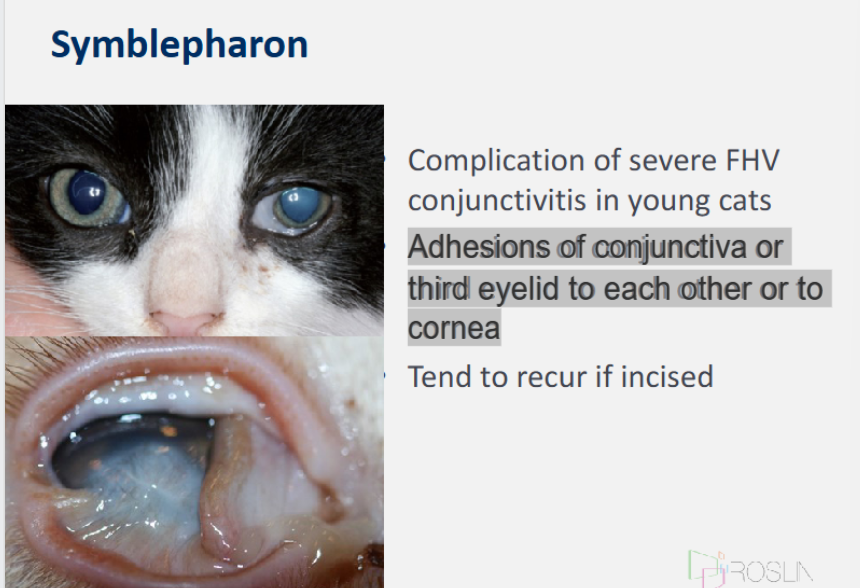 Symblepharon

• Complication of severe FHV conjunctivitis in young cats
• Adhesions of conjunctiva or third eyelid to each other or to cornea
• Tend to recur if incised

ROSLIN